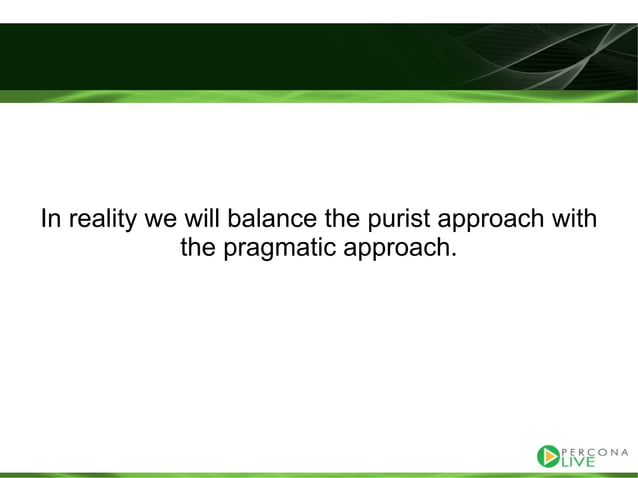 In reality we will balance the purist approach with the pragmatic approach.

PERCONA LIVE